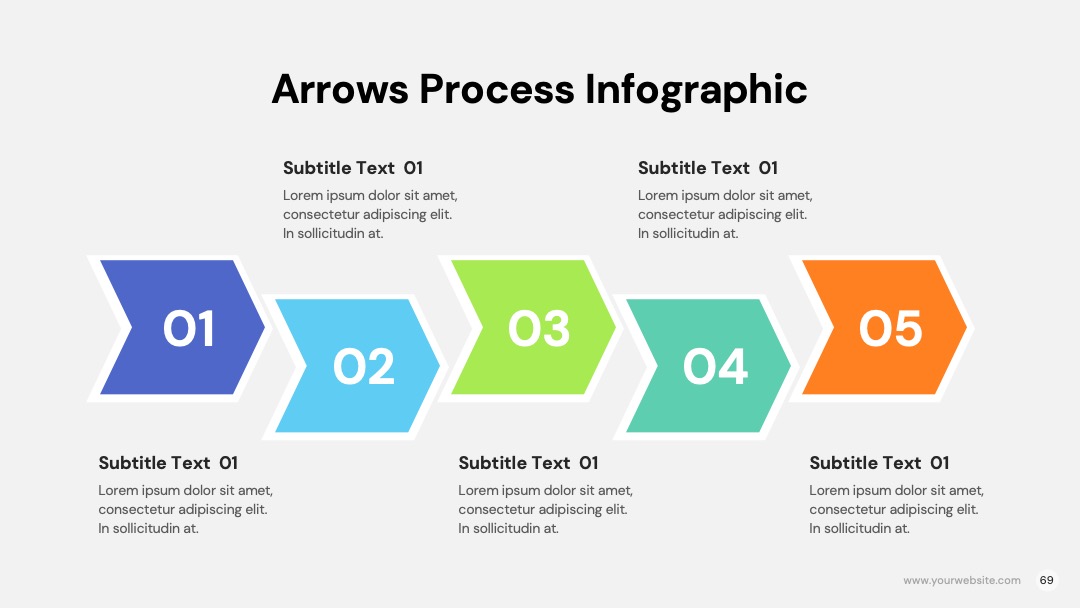 Arrows Process Infographic

Subtitle Text 01
Lorem ipsum dolor sit amet, consectetur adipiscing elit. In sollicitudin at.

Subtitle Text 01
Lorem ipsum dolor sit amet, consectetur adipiscing elit. In sollicitudin at.

01

02

03

04

05

Subtitle Text 01
Lorem ipsum dolor sit amet, consectetur adipiscing elit. In sollicitudin at.

Subtitle Text 01
Lorem ipsum dolor sit amet, consectetur adipiscing elit. In sollicitudin at.

Subtitle Text 01
Lorem ipsum dolor sit amet, consectetur adipiscing elit. In sollicitudin at.

www.yourwebsite.com 69